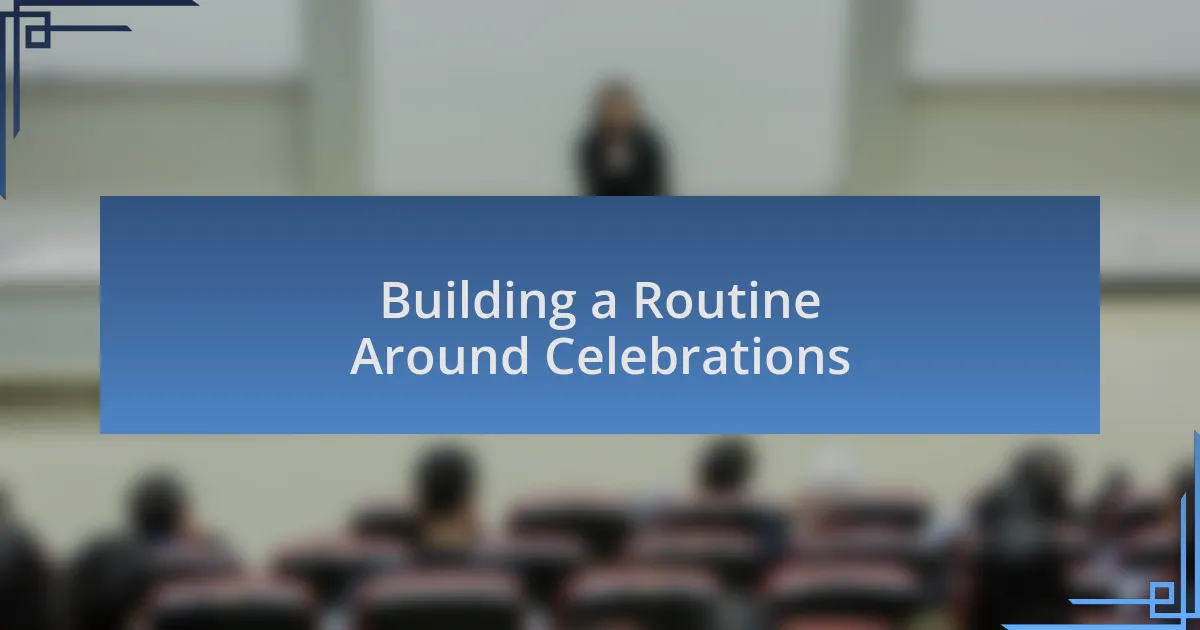 Building a Routine Around Celebrations